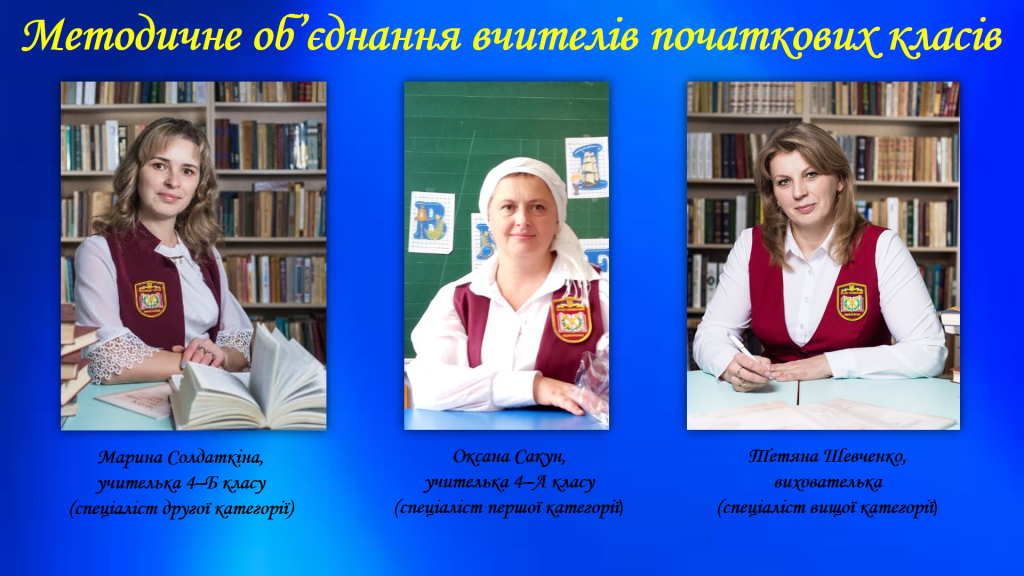 Методичне об'єднання вчителів початкових класів

Марина Солдаткіна,
учителька 4–Б класу
(спеціаліст другої категорії)

Оксана Сакун,
учителька 4–А класу
(спеціаліст першої категорії)

Тетяна Шевченко,
вихователька
(спеціаліст вищої категорії)